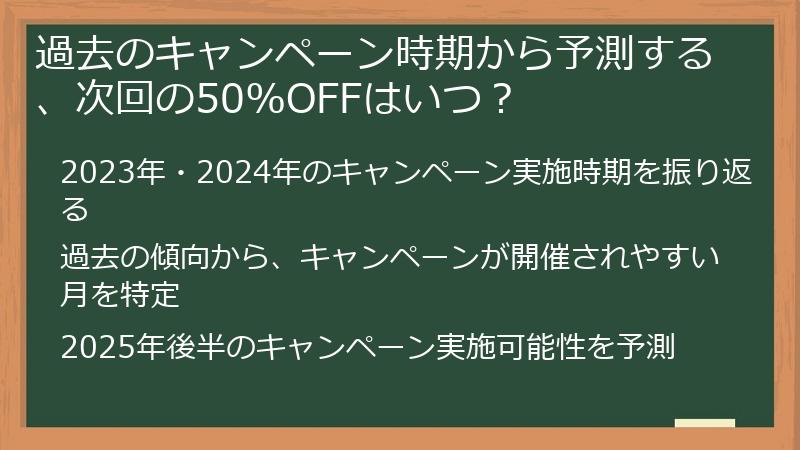 過去のキャンペーン時期から予測する、次回の50%OFFはいつ？

2023年・2024年のキャンペーン実施時期を振り返る

過去の傾向から、キャンペーンが開催されやすい月を特定

2025年後半のキャンペーン実施可能性を予測